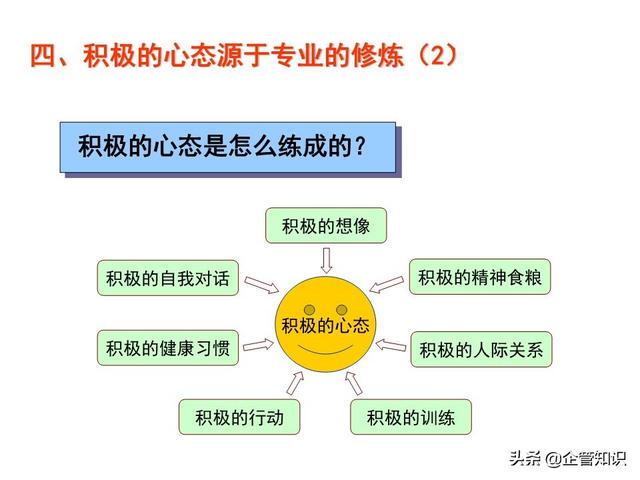 四、积极的心态源于专业的修炼（2）

积极的心态是怎么练成的？

积极的想像

积极的自我对话

积极的精神食粮

积极的心态

积极的健康习惯

积极的人际关系

积极的行动

积极的训练

头条 @企管知识